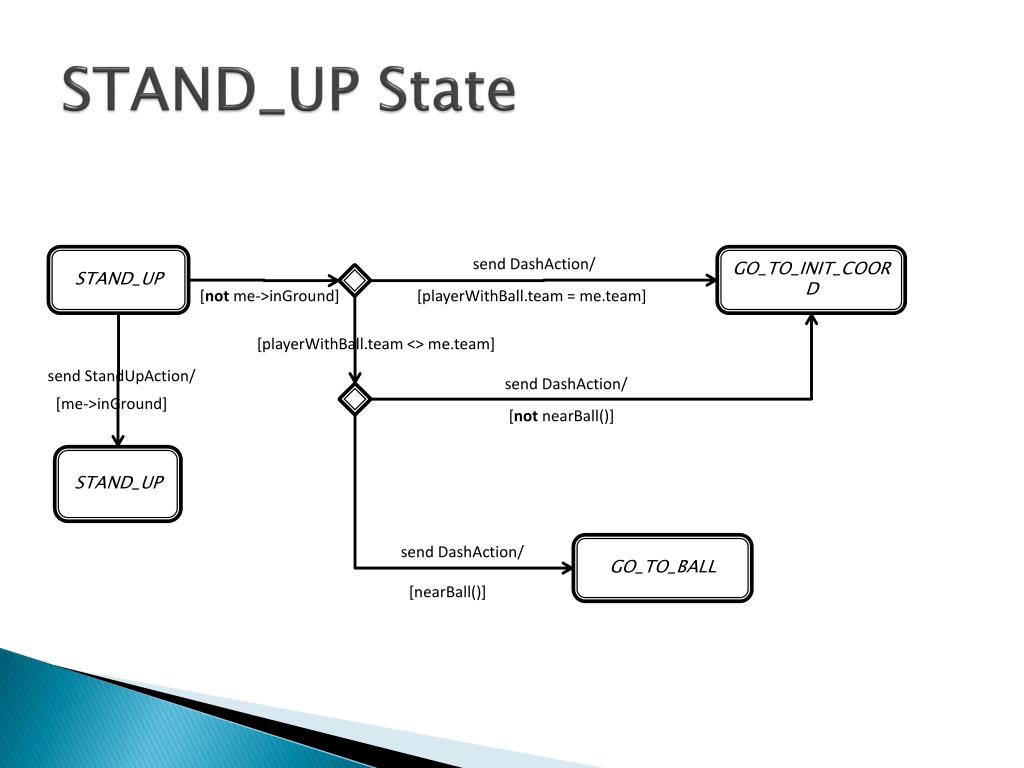 STAND_UP State

STAND_UP

[not me->inGround]

send DashAction/

[playerWithBall.team = me.team]

GO_TO_INIT_COORD

[playerWithBall.team <> me.team]

send StandUpAction/

[me->inGround]

send DashAction/

[not nearBall()]

STAND_UP

send DashAction/

[nearBall()]

GO_TO_BALL